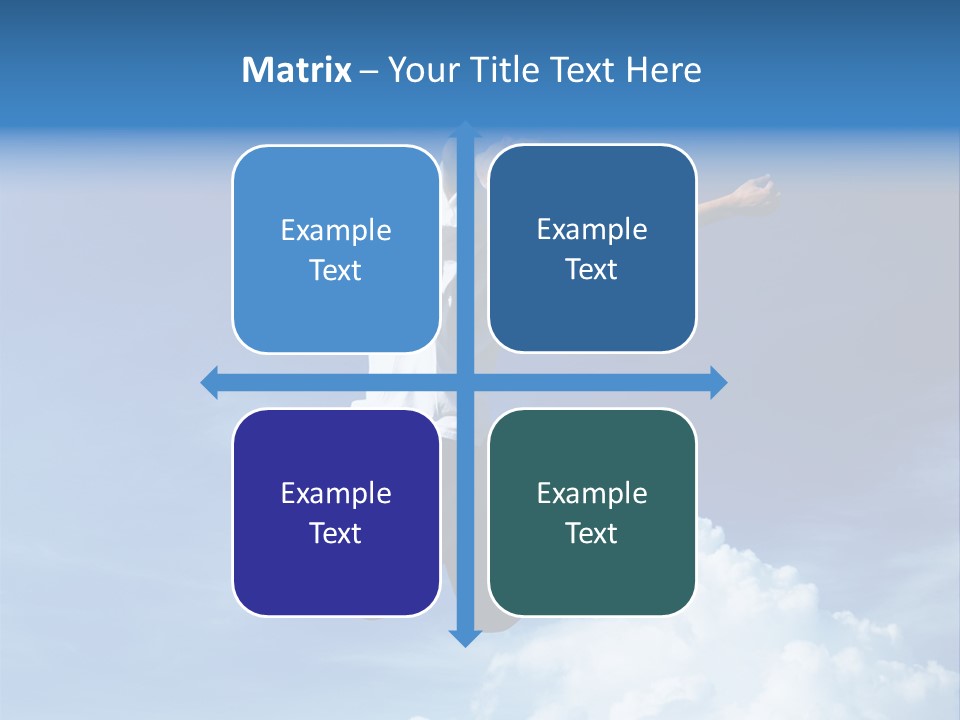 Matrix – Your Title Text Here

Example Text

Example Text

Example Text

Example Text